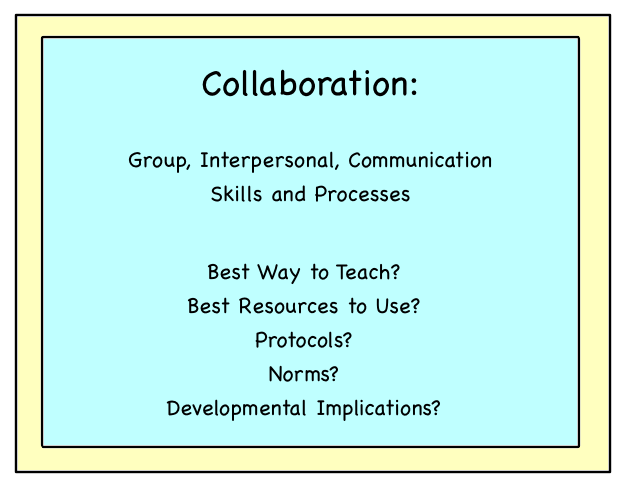 Collaboration:

Group, Interpersonal, Communication Skills and Processes

Best Way to Teach?
Best Resources to Use?
Protocols?
Norms?
Developmental Implications?